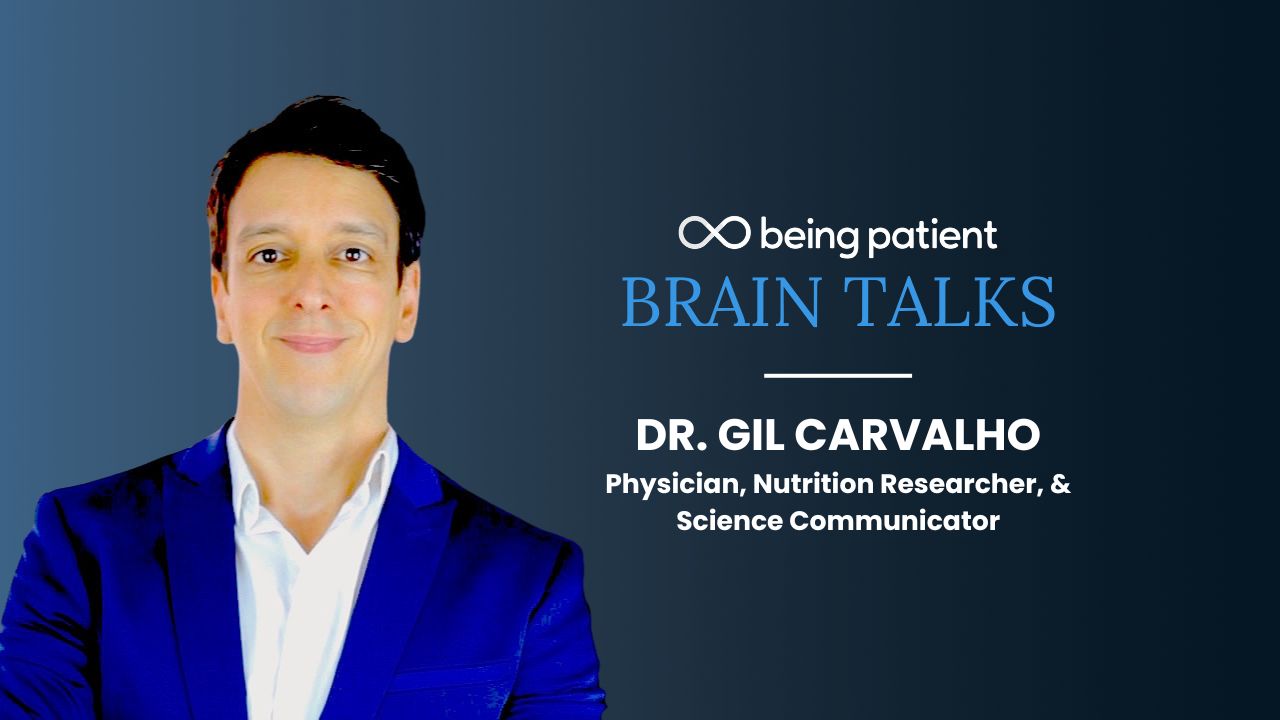 being patient
BRAIN TALKS

DR. GIL CARVALHO
Physician, Nutrition Researcher, & Science Communicator